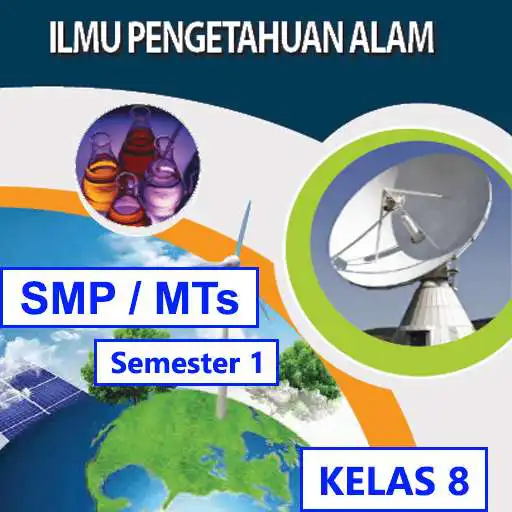 ILMU PENGETAHUAN ALAM

SMP / MTs

Semester 1

KELAS 8